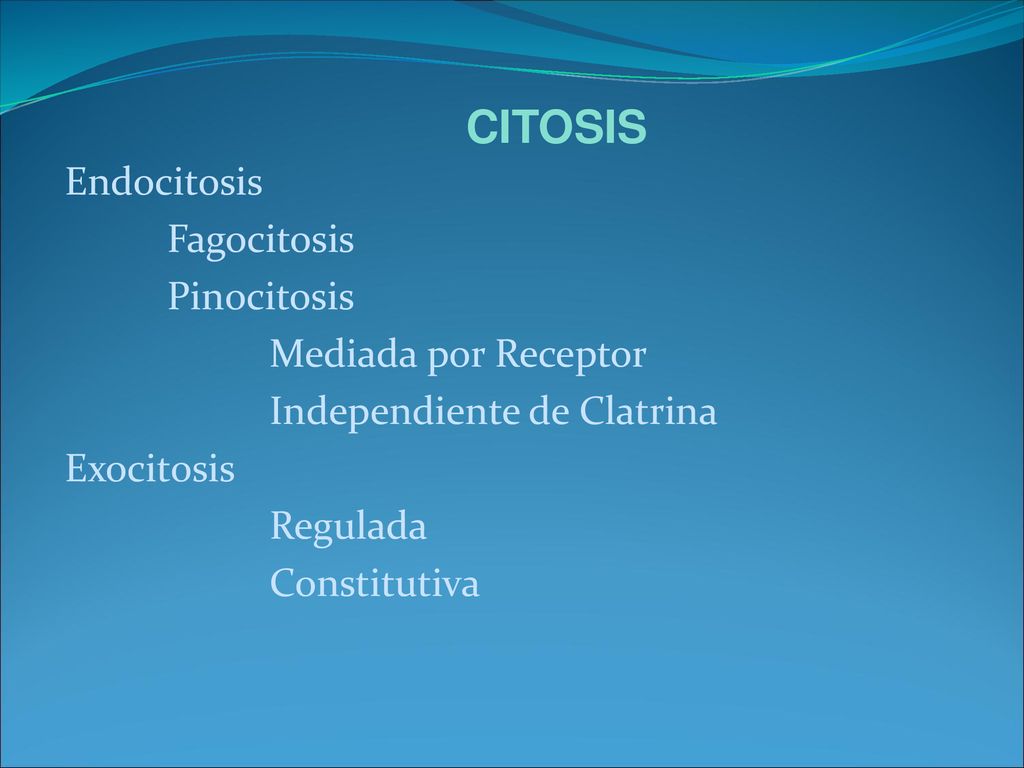 CITOSIS

Endocitosis

Fagocitosis

Pinocitosis

Mediada por Receptor

Independiente de Clatrina

Exocitosis

Regulada

Constitutiva